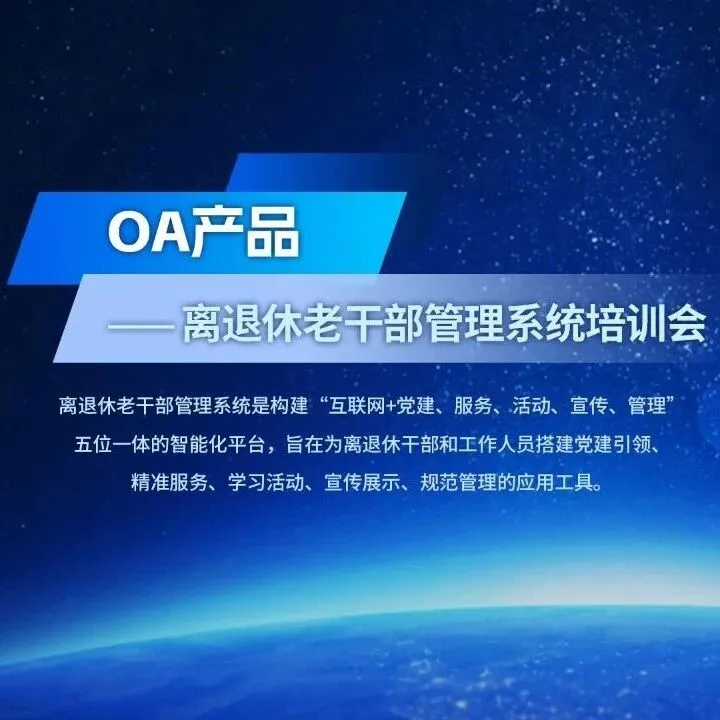 OA产品

—— 离退休老干部管理系统培训会

离退休老干部管理系统是构建“互联网+党建、服务、活动、宣传、管理”五位一体的智能化平台，旨在为离退休干部和工作人员搭建党建引领、精准服务、学习活动、宣传展示、规范管理的应用工具。